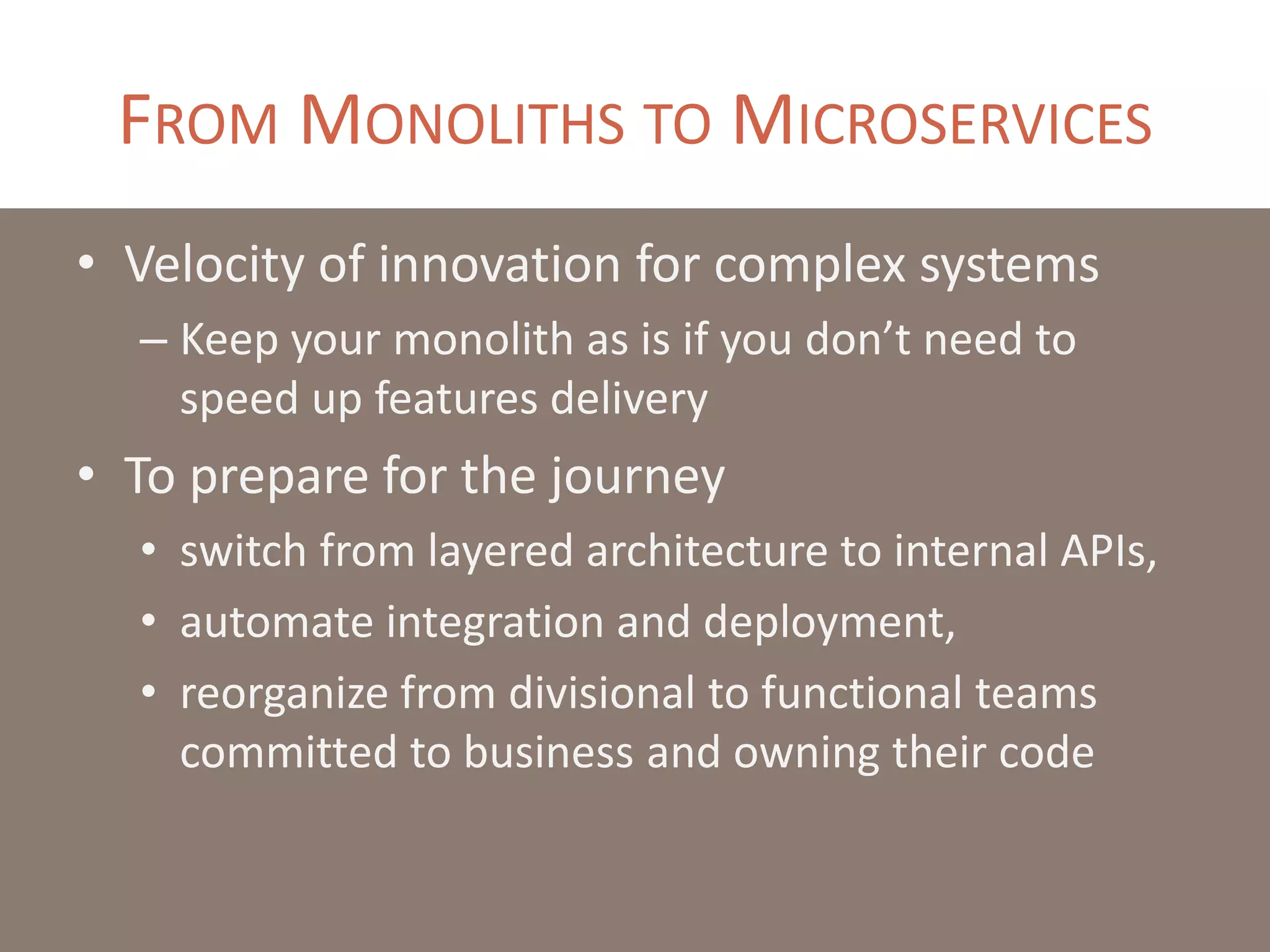 FROM MONOLITHS TO MICROSERVICES

• Velocity of innovation for complex systems
– Keep your monolith as is if you don’t need to speed up features delivery

• To prepare for the journey
• switch from layered architecture to internal APIs,
• automate integration and deployment,
• reorganize from divisional to functional teams committed to business and owning their code